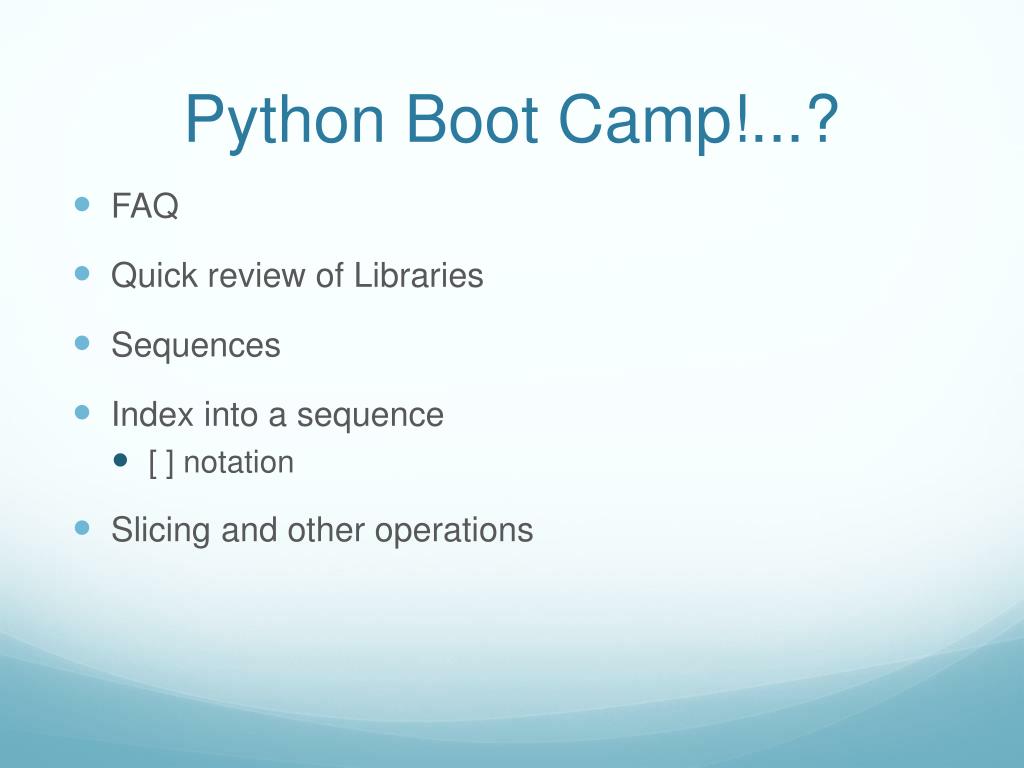 Python Boot Camp!...?

- FAQ
- Quick review of Libraries
- Sequences
- Index into a sequence
  - [ ] notation
- Slicing and other operations